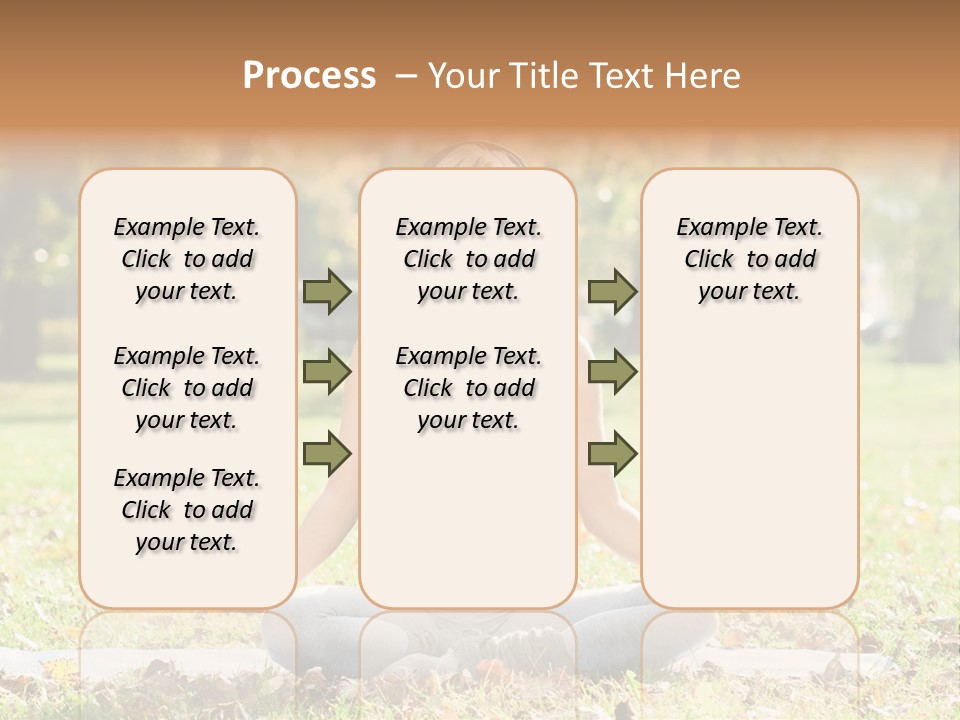 Process – Your Title Text Here

Example Text. Click to add your text.

Example Text. Click to add your text.

Example Text. Click to add your text.

Example Text. Click to add your text.

Example Text. Click to add your text.

Example Text. Click to add your text.